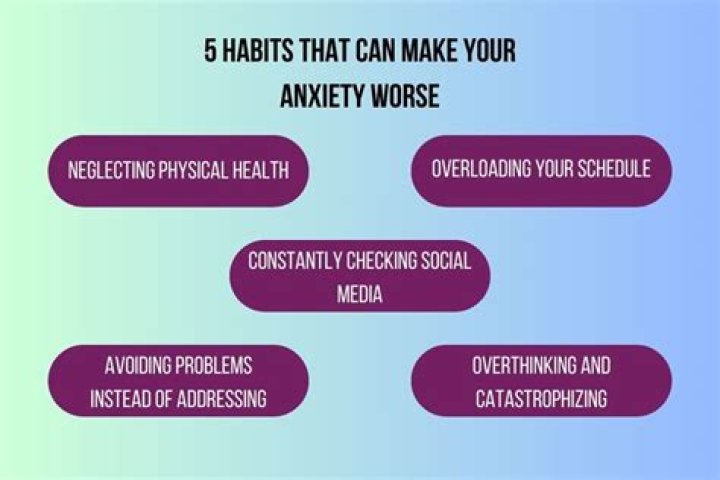 5 HABITS THAT CAN MAKE YOUR ANXIETY WORSE

NEGLECTING PHYSICAL HEALTH

OVERLOADING YOUR SCHEDULE

CONSTANTLY CHECKING SOCIAL MEDIA

AVOIDING PROBLEMS INSTEAD OF ADDRESSING

OVERTHINKING AND CATASTROPHIZING